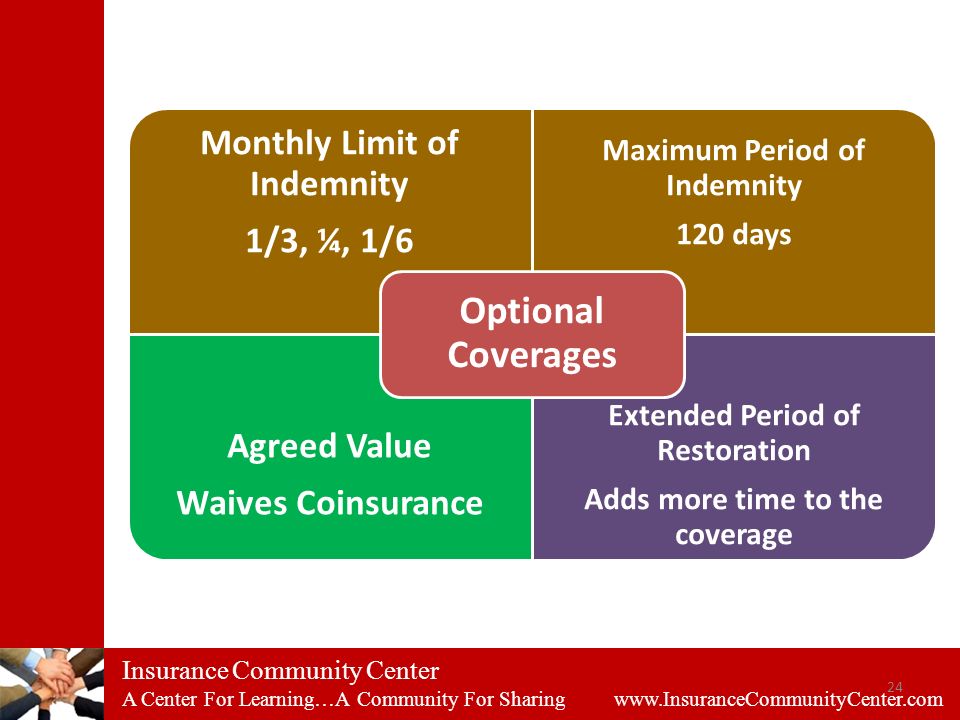 Monthly Limit of Indemnity

1/3, ¼, 1/6

Maximum Period of Indemnity

120 days

Optional Coverages

Agreed Value

Waives Coinsurance

Extended Period of Restoration

Adds more time to the coverage

Insurance Community Center

A Center For Learning…A Community For Sharing

24

www.InsuranceCommunityCenter.com